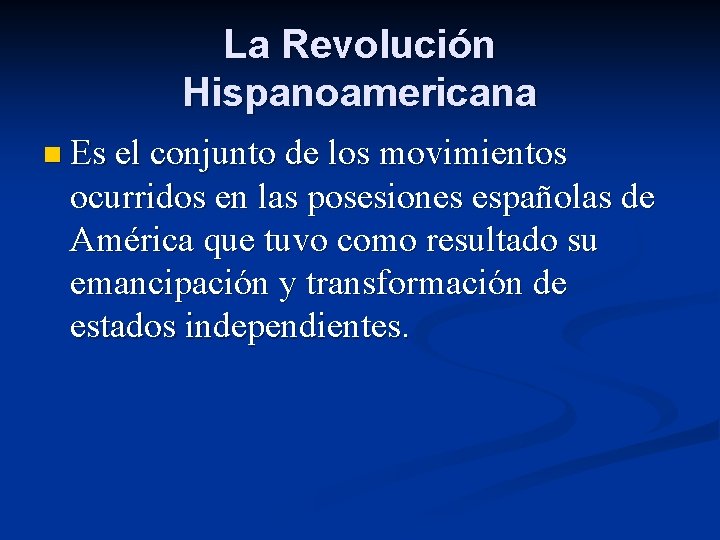 La Revolución Hispanoamericana

Es el conjunto de los movimientos ocurridos en las posesiones españolas de América que tuvo como resultado su emancipación y transformación de estados independientes.